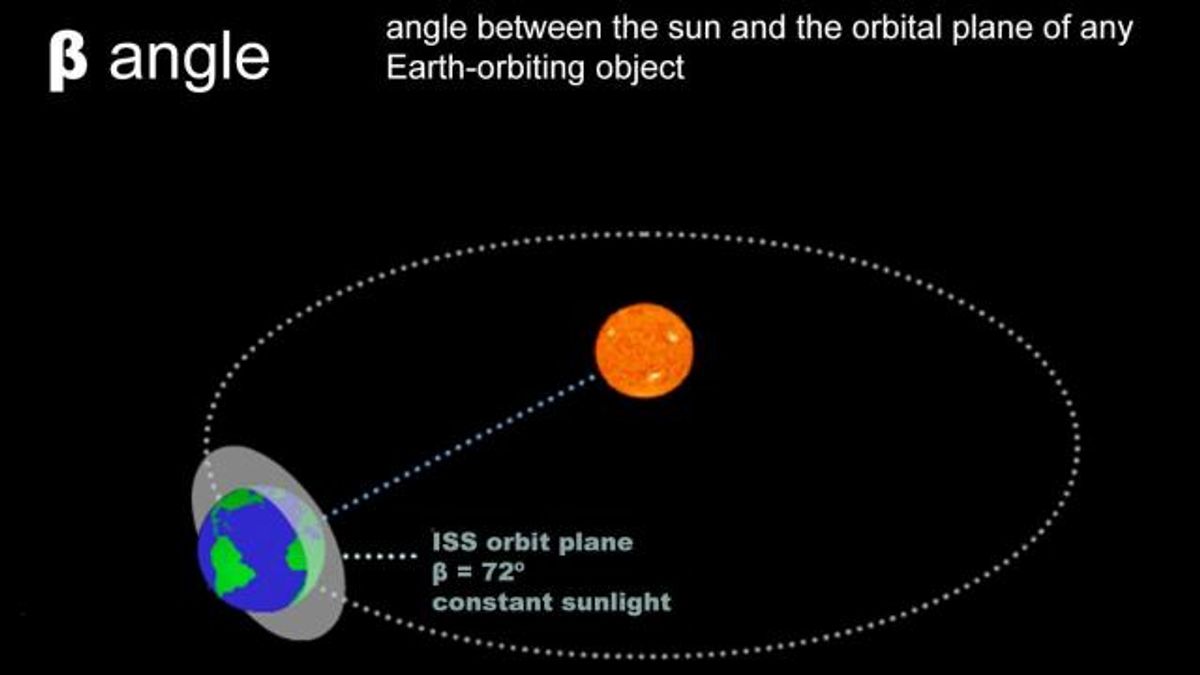 β angle

angle between the sun and the orbital plane of any Earth-orbiting object

ISS orbit plane
β = 72°
constant sunlight